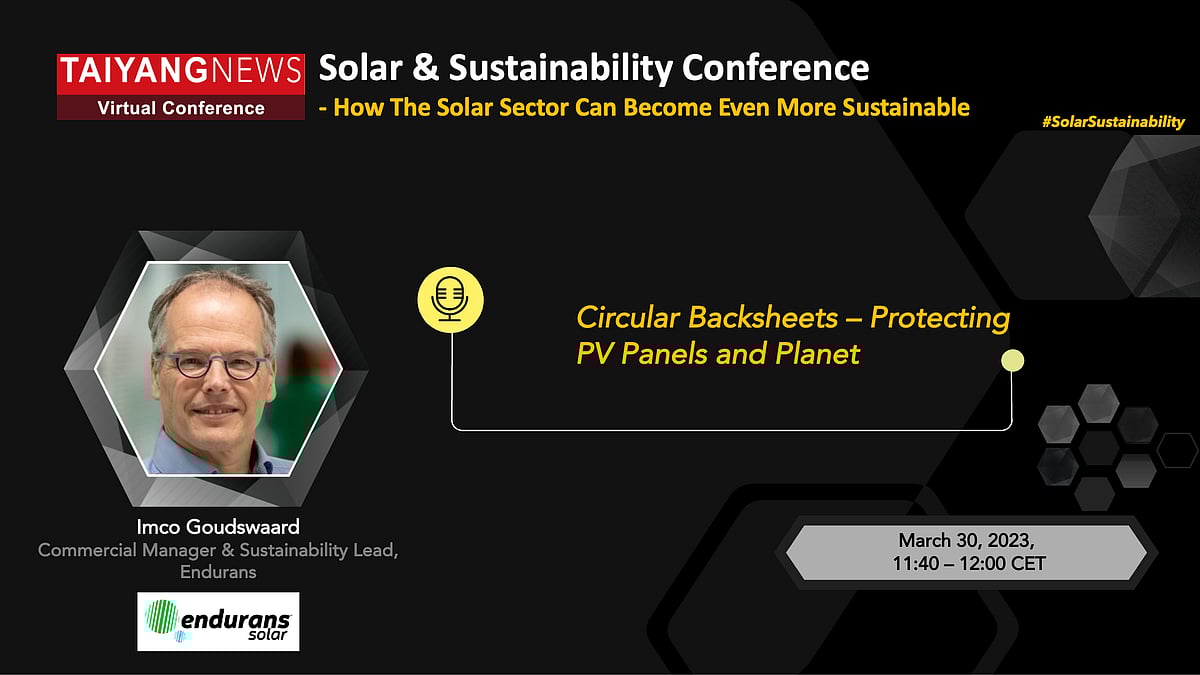 TAIYANGNEWS
Virtual Conference

Solar & Sustainability Conference
- How The Solar Sector Can Become Even More Sustainable

#SolarSustainability

Circular Backsheets – Protecting PV Panels and Planet

Imco Goudswaard
Commercial Manager & Sustainability Lead, Endurans

endurans solar

March 30, 2023,
11:40 – 12:00 CET